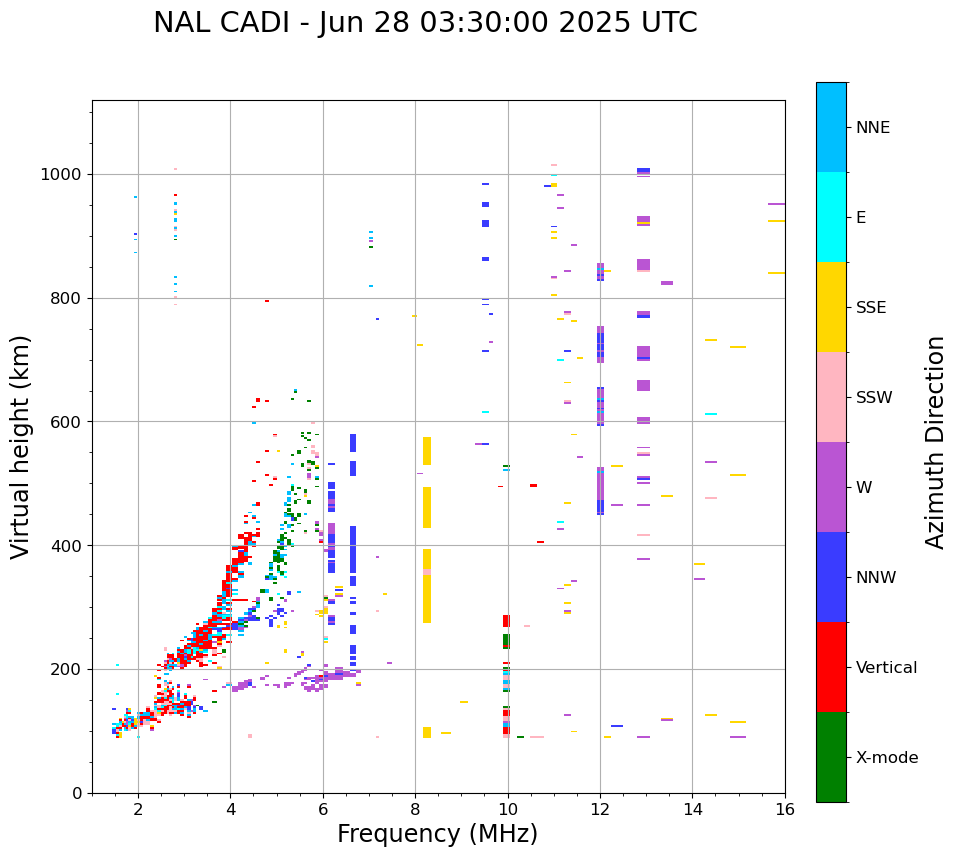 NAL CADI - Jun 28 03:30:00 2025 UTC

Virtual height (km)

1000
800
600
400
200
0

2
4
6
8
10
12
14
16

Frequency (MHz)

NNE
E
SSE
SSW
W
NNW
Vertical
X-mode

Azimuth Direction